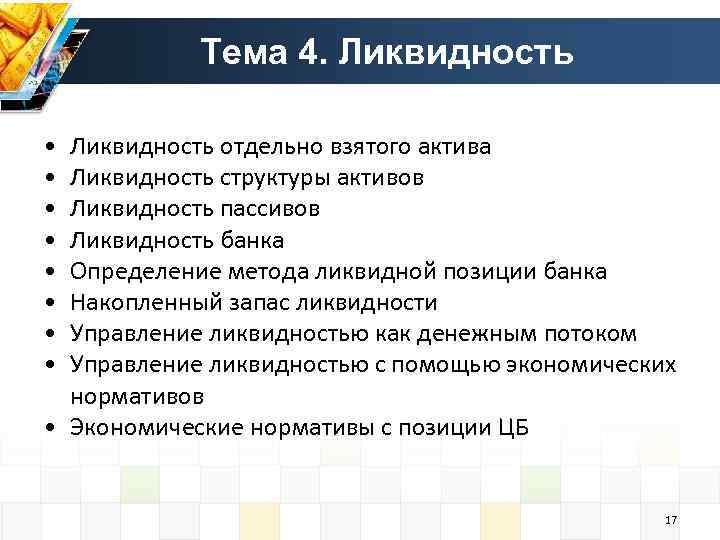 Тема 4. Ликвидность

• Ликвидность отдельно взятого актива
• Ликвидность структуры активов
• Ликвидность пассивов
• Ликвидность банка
• Определение метода ликвидной позиции банка
• Накопленный запас ликвидности
• Управление ликвидностью как денежным потоком
• Управление ликвидностью с помощью экономических нормативов
• Экономические нормативы с позиции ЦБ

17